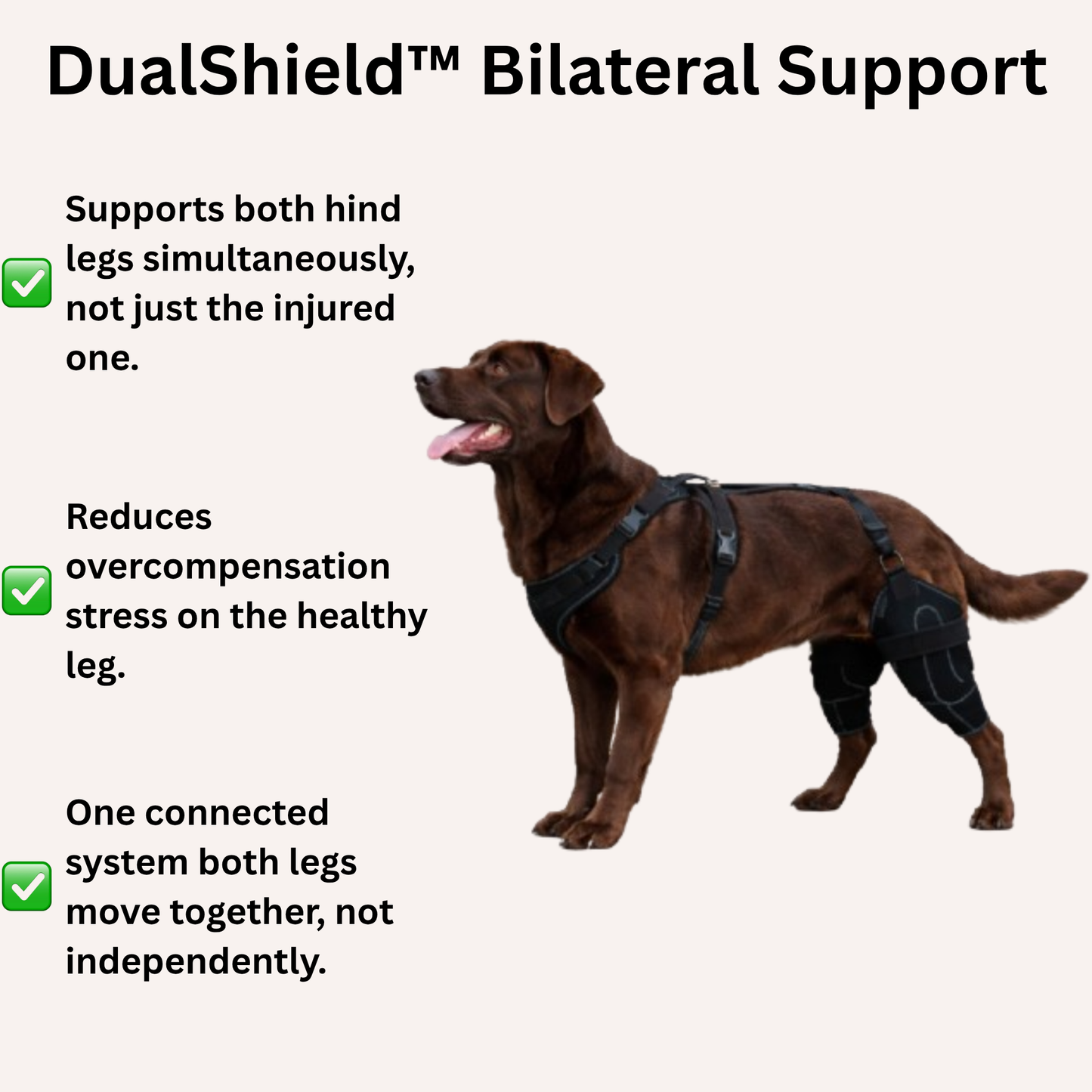 DualShield™ Bilateral Support

✅ Supports both hind legs simultaneously, not just the injured one.

✅ Reduces overcompensation stress on the healthy leg.

✅ One connected system both legs move together, not independently.